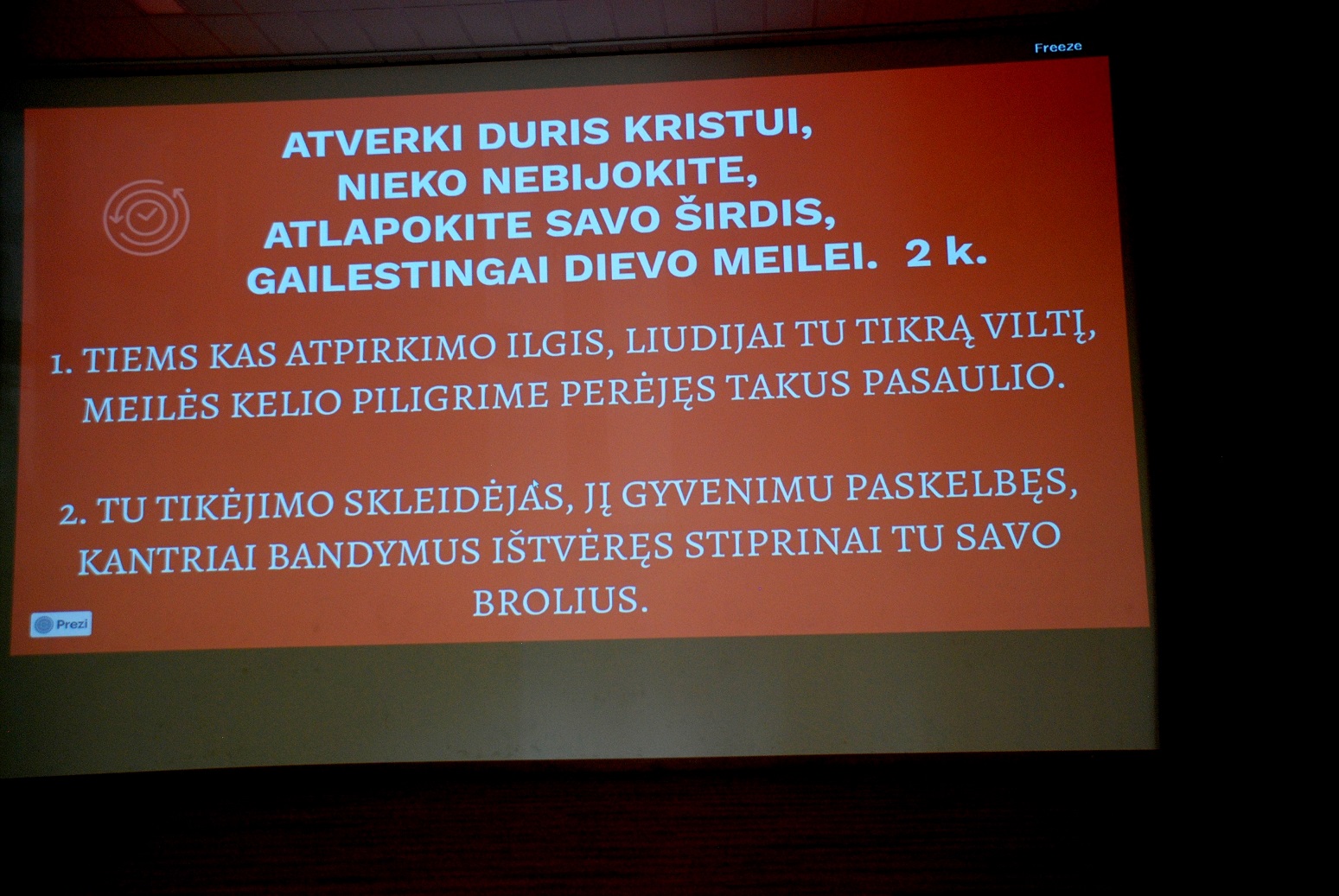 Freeze

ATVERKI DURIS KRISTUI,
NIEKO NEBIJOKITE,
ATLAPOKITE SAVO ŠIRDIS,
GAILESTINGAI DIEVO MEILEI. 2 k.

1. TIEMS KAS ATPIRKIMO ILGIS, LIUDIJAI TU TIKRĄ VILTĮ, MEILĖS KELIO PILIGRIME PERĖJĘS TAKUS PASAULIO.

2. TU TIKĖJIMO SKLEIDĖJAS, JĮ GYVENIMU PASKELBĘS, KANTRIAI BANDYMUS IŠTVĖRĘS STIPRINAI TU SAVO BROLIUS.

Prezi